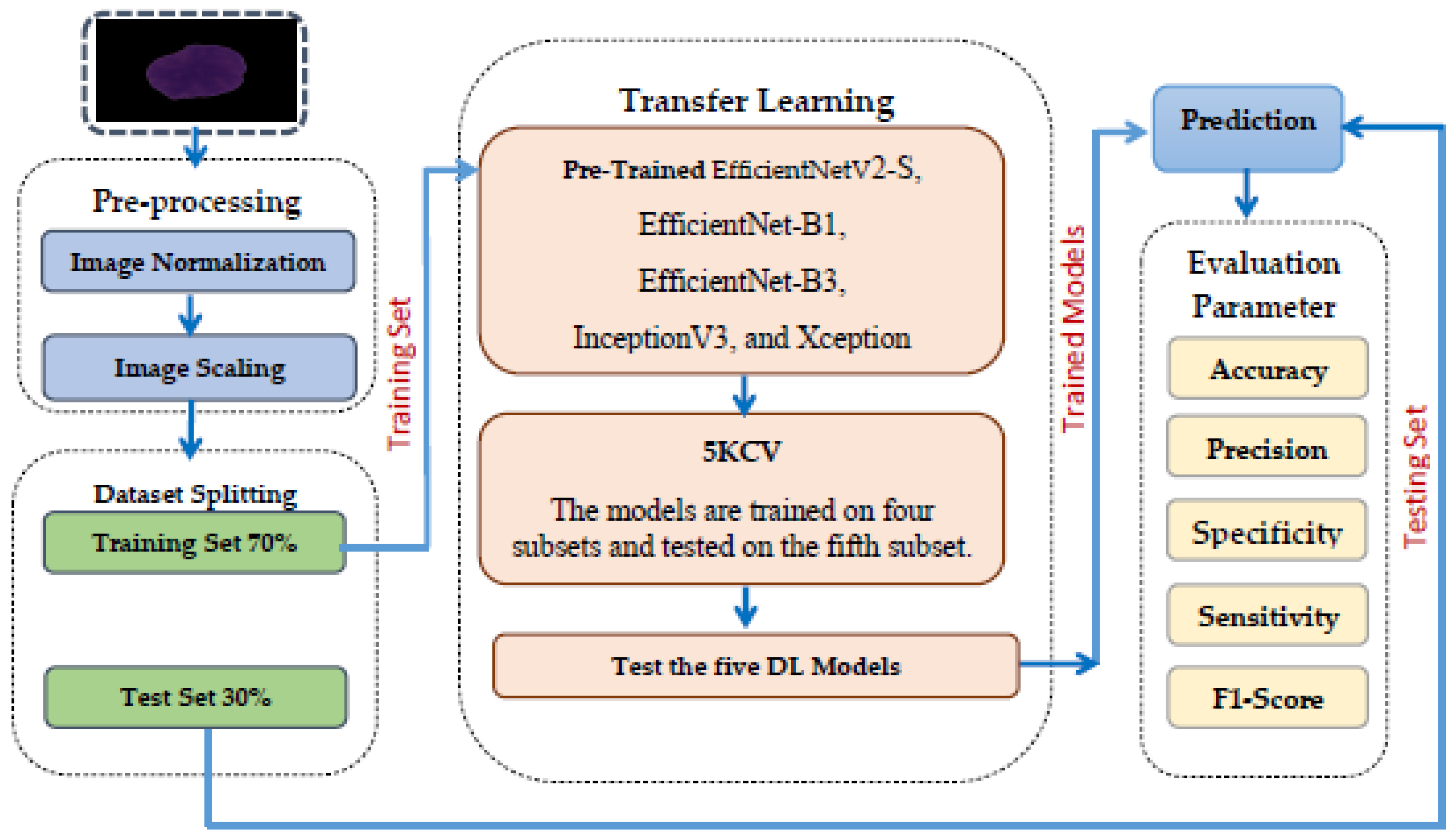 Pre-processing

Image Normalization

Image Scaling

Dataset Splitting

Training Set 70%

Test Set 30%

Training Set

Transfer Learning

Pre-Trained EfficientNetV2-S, EfficientNet-B1, EfficientNet-B3, InceptionV3, and Xception

5KCV

The models are trained on four subsets and tested on the fifth subset.

Test the five DL Models

Trained Models

Prediction

Evaluation Parameter

Accuracy

Precision

Specificity

Sensitivity

F1-Score

Testing Set